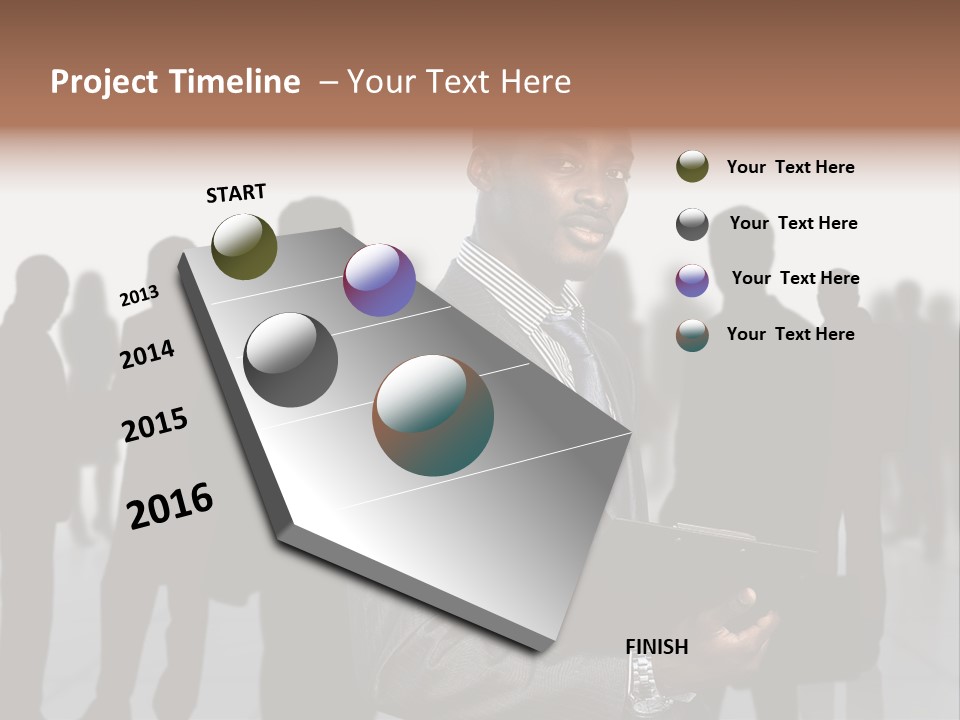 Project Timeline – Your Text Here

START

2013

2014

2015

2016

FINISH

Your Text Here

Your Text Here

Your Text Here

Your Text Here